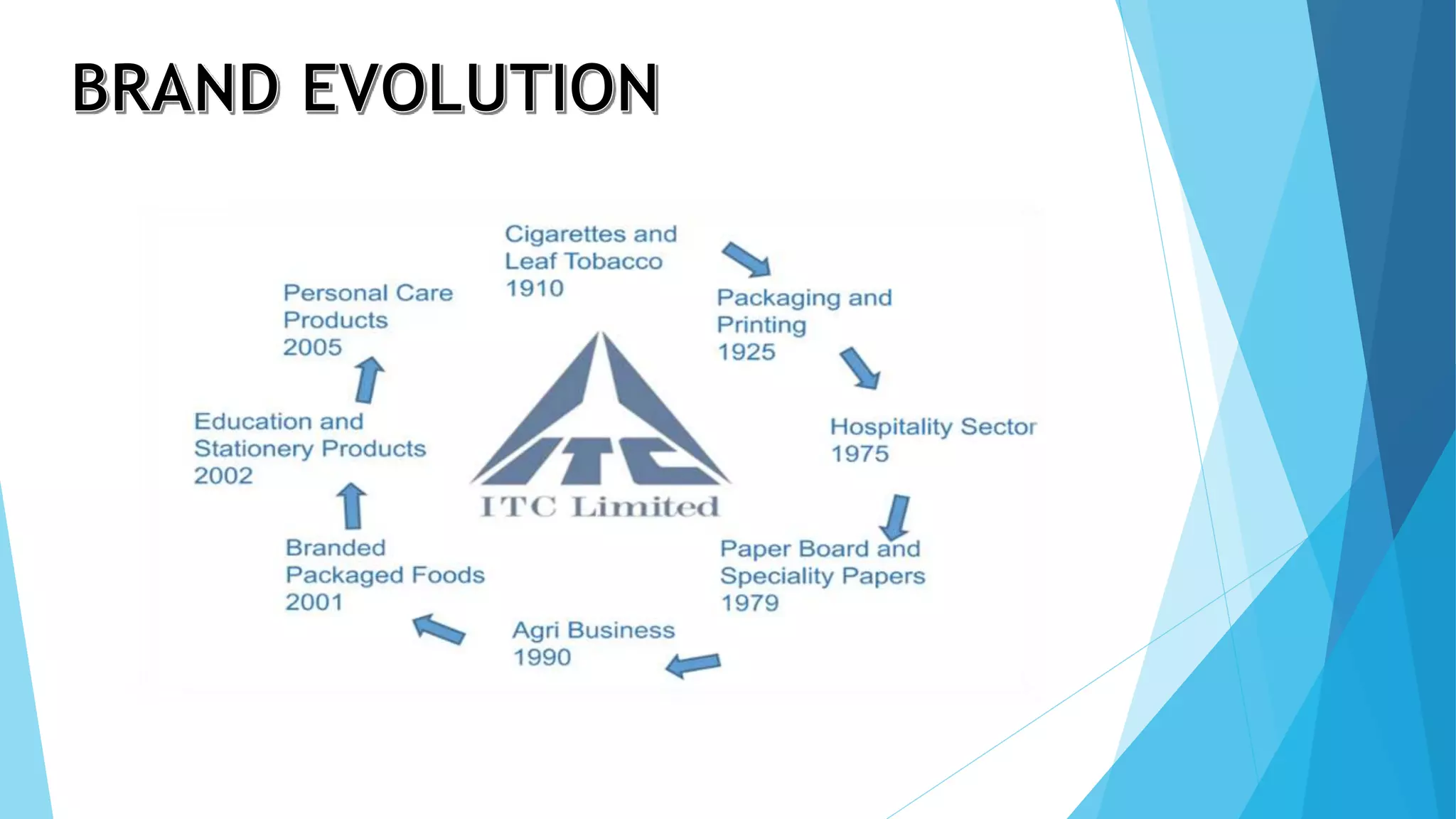 BRAND EVOLUTION

Cigarettes and Leaf Tobacco 1910

Packaging and Printing 1925

Hospitality Sector 1975

Paper Board and Speciality Papers 1979

Agri Business 1990

Branded Packaged Foods 2001

Education and Stationery Products 2002

Personal Care Products 2005

ITC

ITC Limited